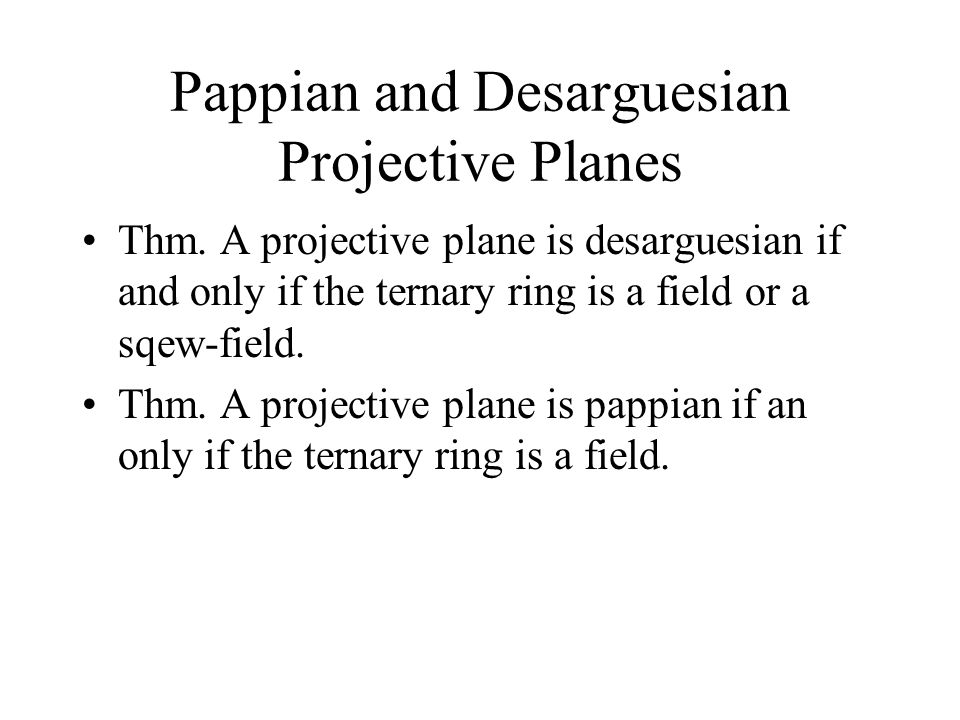 Pappian and Desarguesian Projective Planes

• Thm. A projective plane is desarguesian if and only if the ternary ring is a field or a sqew-field.

• Thm. A projective plane is pappian if an only if the ternary ring is a field.